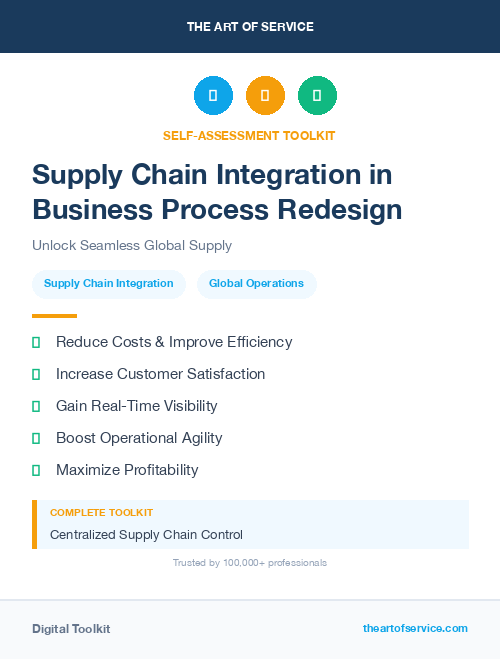 THE ART OF SERVICE

SELF-ASSESSMENT TOOLKIT

Supply Chain Integration in Business Process Redesign

Unlock Seamless Global Supply

Supply Chain Integration

Global Operations

Reduce Costs & Improve Efficiency

Increase Customer Satisfaction

Gain Real-Time Visibility

Boost Operational Agility

Maximize Profitability

COMPLETE TOOLKIT

Centralized Supply Chain Control

Trusted by 100,000+ professionals

Digital Toolkit

theartofservice.com